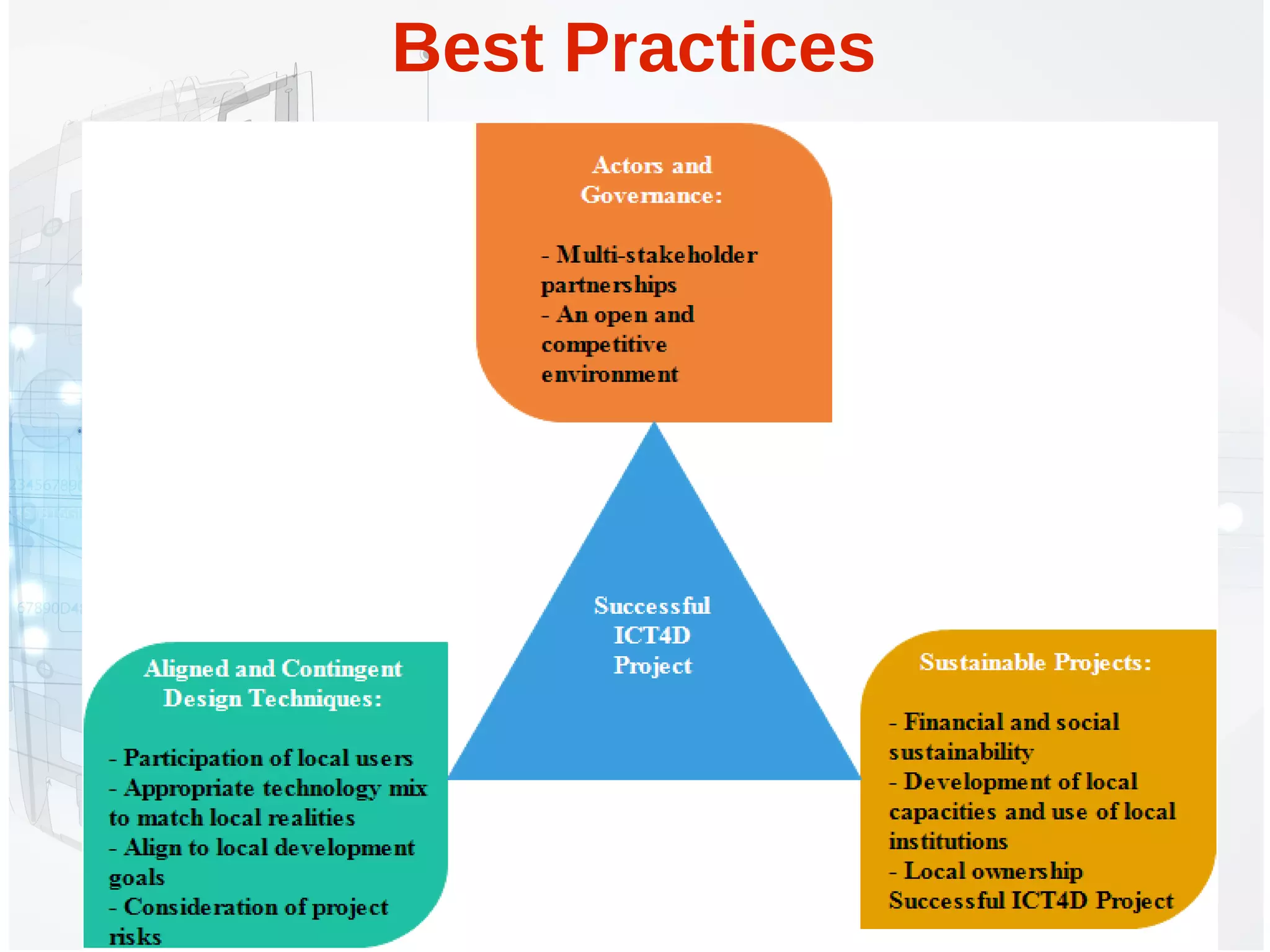 Best Practices

Actors and Governance:

- Multi-stakeholder partnerships
- An open and competitive environment

Successful ICT4D Project

Aligned and Contingent Design Techniques:

- Participation of local users
- Appropriate technology mix to match local realities
- Align to local development goals
- Consideration of project risks

Sustainable Projects:

- Financial and social sustainability
- Development of local capacities and use of local institutions
- Local ownership
Successful ICT4D Project